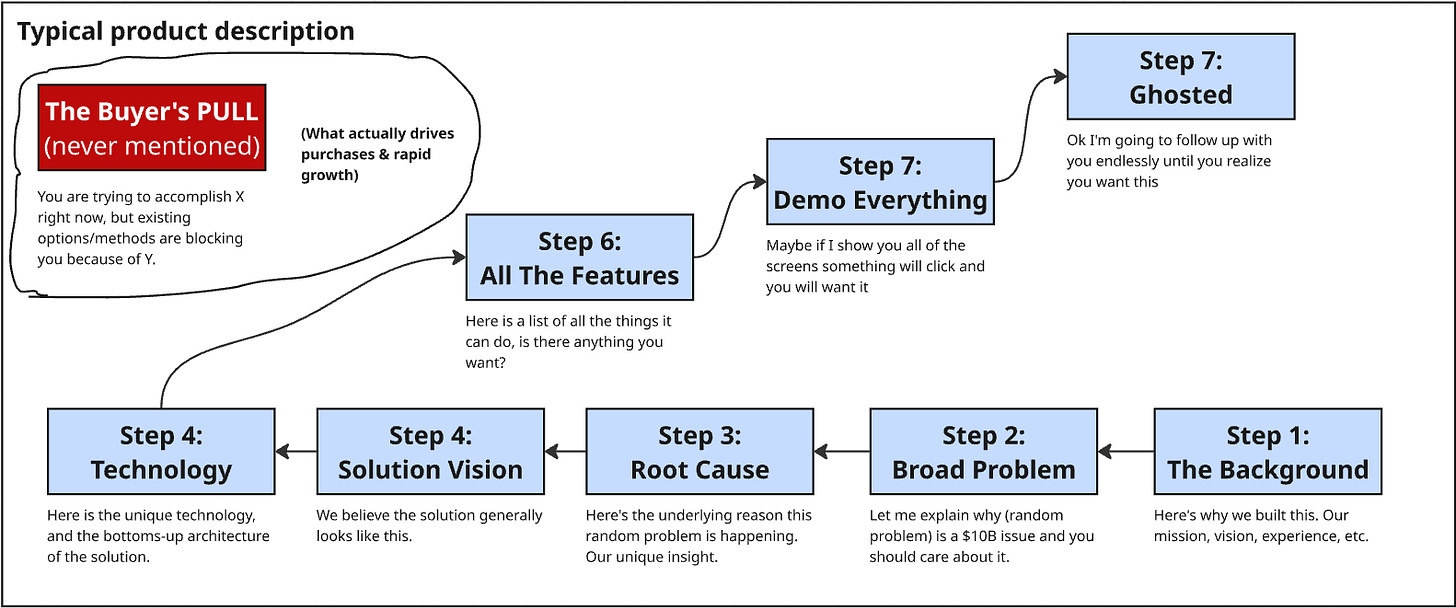 Typical product description

The Buyer's PULL
(never mentioned)

(What actually drives purchases & rapid growth)

You are trying to accomplish X right now, but existing options/methods are blocking you because of Y.

Step 1:
The Background

Here's why we built this. Our mission, vision, experience, etc.

Step 2:
Broad Problem

Let me explain why (random problem) is a $10B issue and you should care about it.

Step 3:
Root Cause

Here's the underlying reason this random problem is happening. Our unique insight.

Step 4:
Solution Vision

We believe the solution generally looks like this.

Step 4:
Technology

Here is the unique technology, and the bottoms-up architecture of the solution.

Step 6:
All The Features

Here is a list of all the things it can do, is there anything you want?

Step 7:
Demo Everything

Maybe if I show you all of the screens something will click and you will want it

Step 7:
Ghosted

Ok I'm going to follow up with you endlessly until you realize you want this